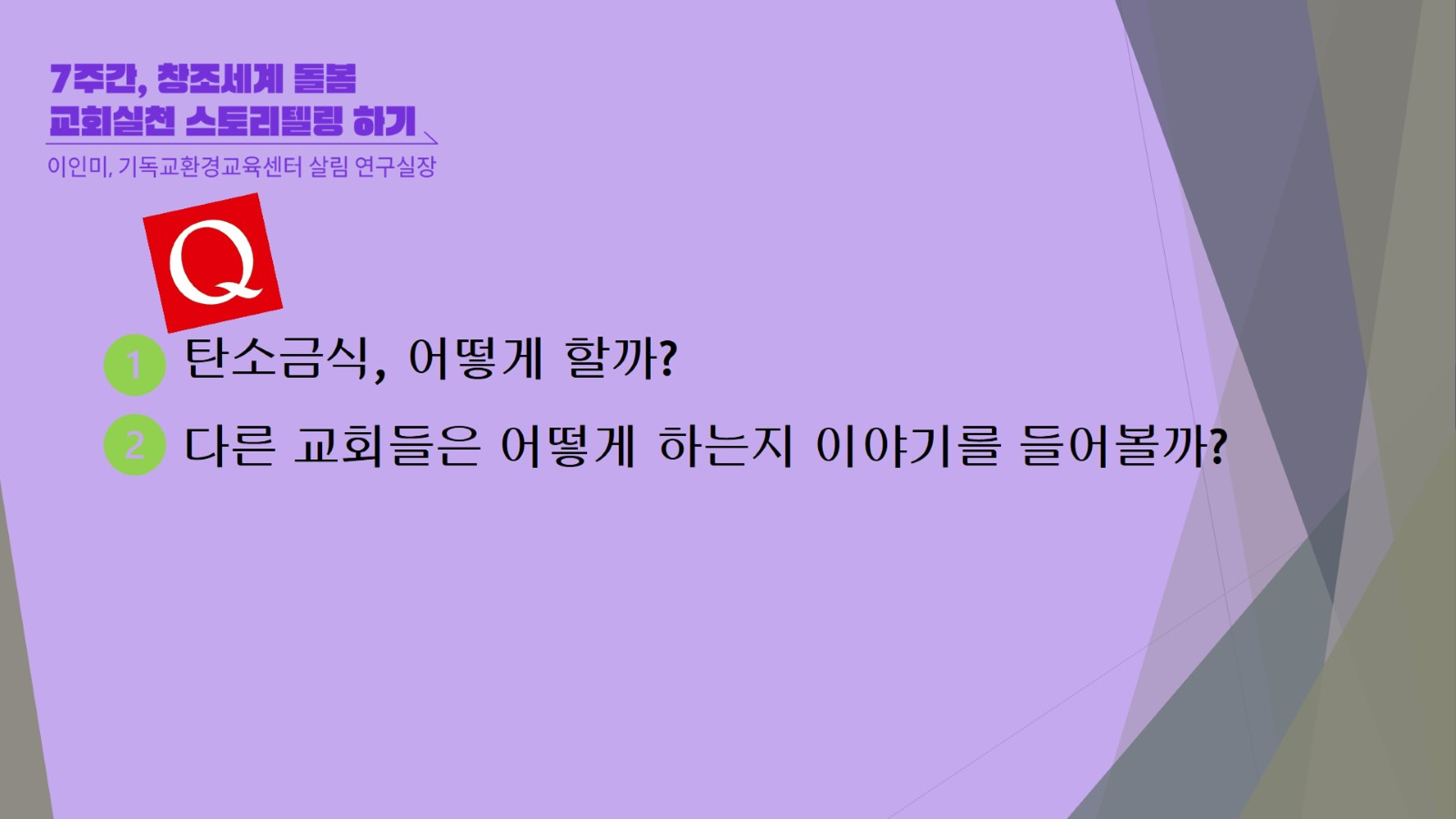 7주간, 창조세계 돌봄
교회실천 스토리텔링 하기

이인미, 기독교환경교육센터 살림 연구실장

Q

1 탄소금식, 어떻게 할까?

2 다른 교회들은 어떻게 하는지 이야기를 들어볼까?